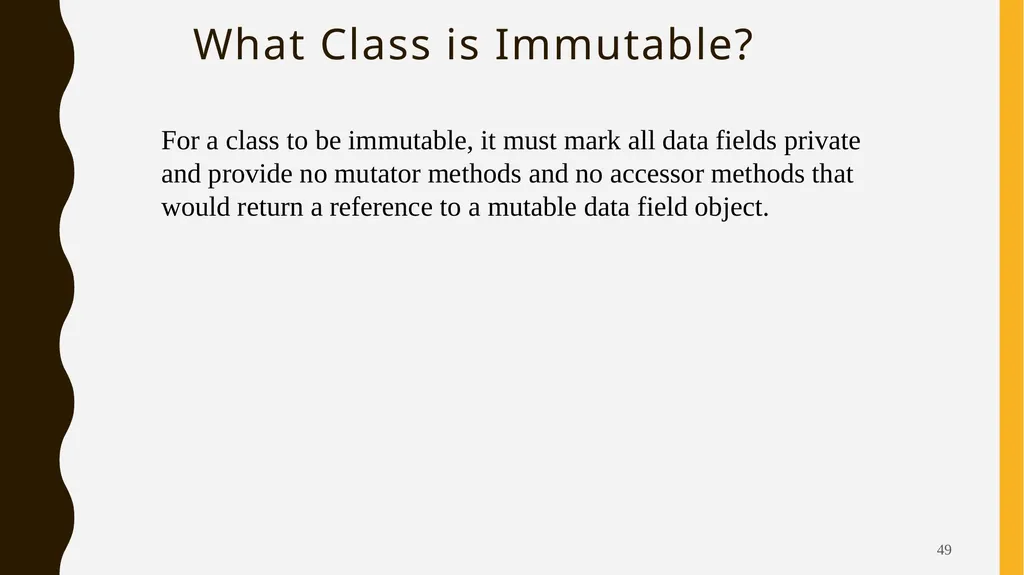 What Class is Immutable?

For a class to be immutable, it must mark all data fields private and provide no mutator methods and no accessor methods that would return a reference to a mutable data field object.

49